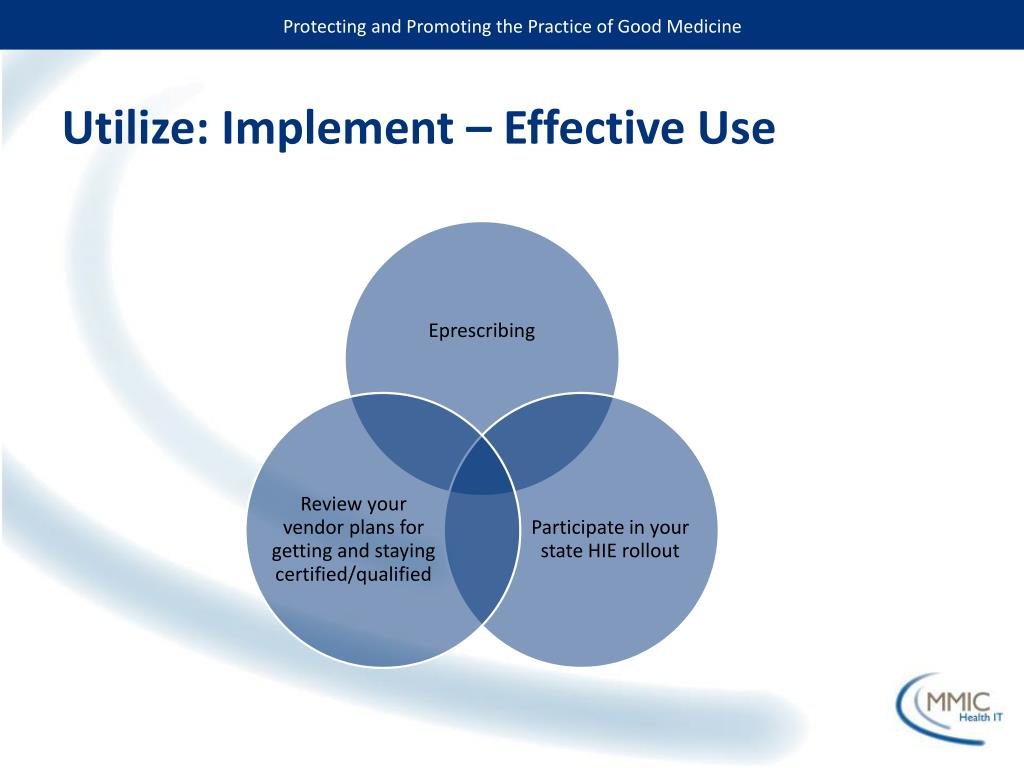 Protecting and Promoting the Practice of Good Medicine

Utilize: Implement – Effective Use

Eprescribing

Review your vendor plans for getting and staying certified/qualified

Participate in your state HIE rollout

MMIC Health IT